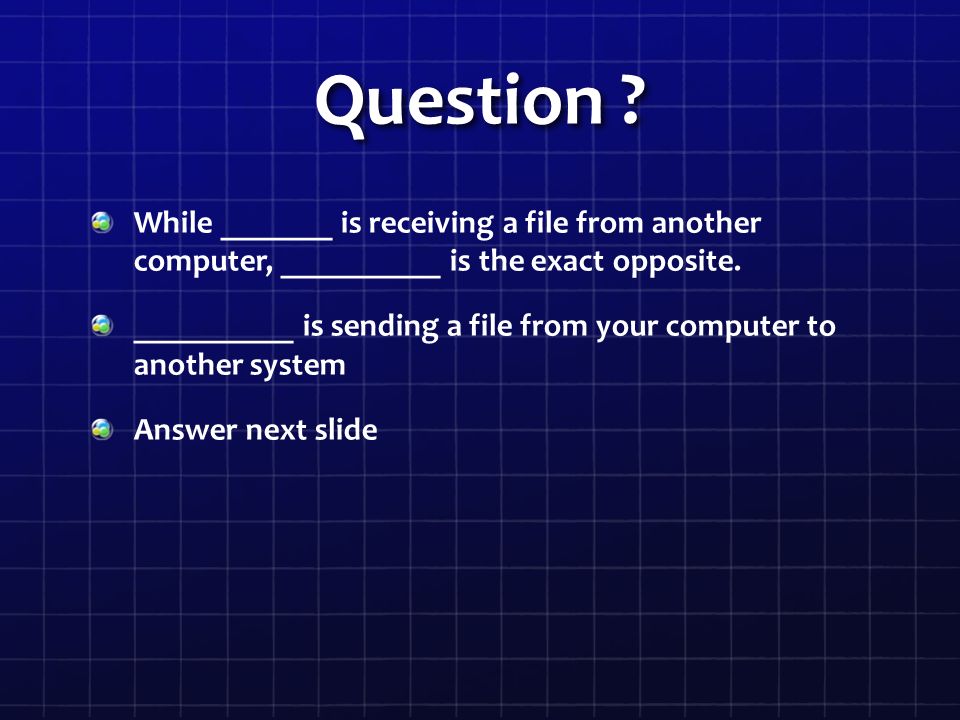 Question ?

While _______ is receiving a file from another computer, __________ is the exact opposite.

__________ is sending a file from your computer to another system

Answer next slide